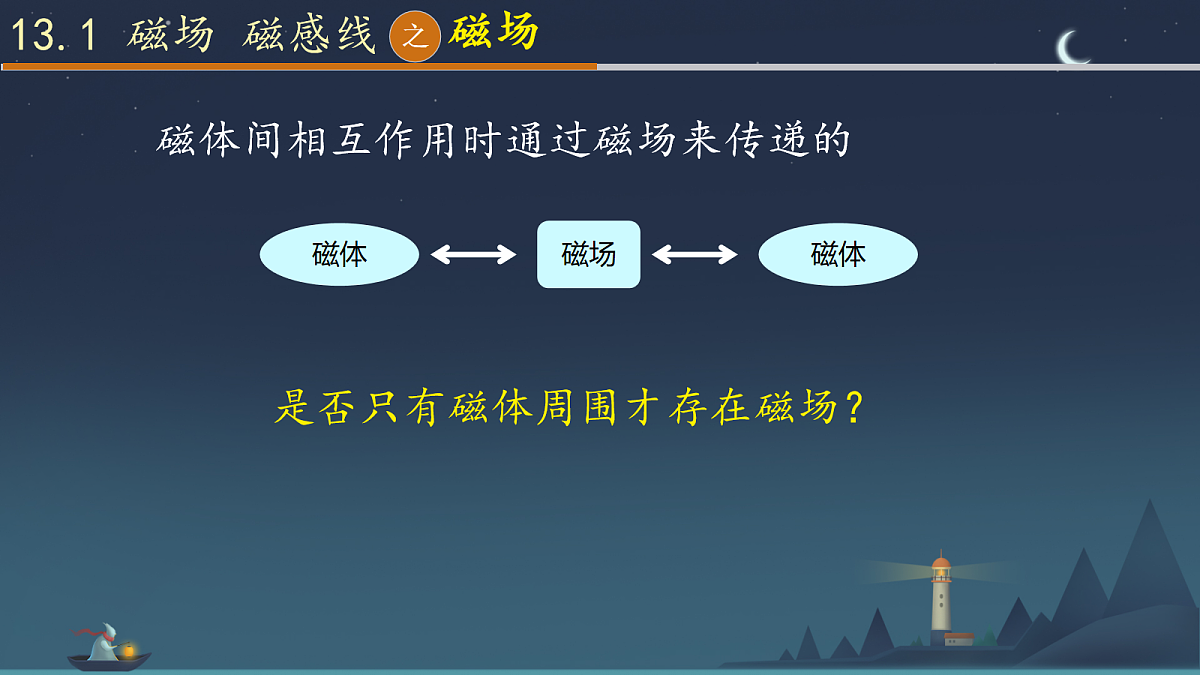 13.1 磁场 磁感线 之 磁场

磁体间相互作用时通过磁场来传递的

磁体 磁场 磁体

是否只有磁体周围才存在磁场？